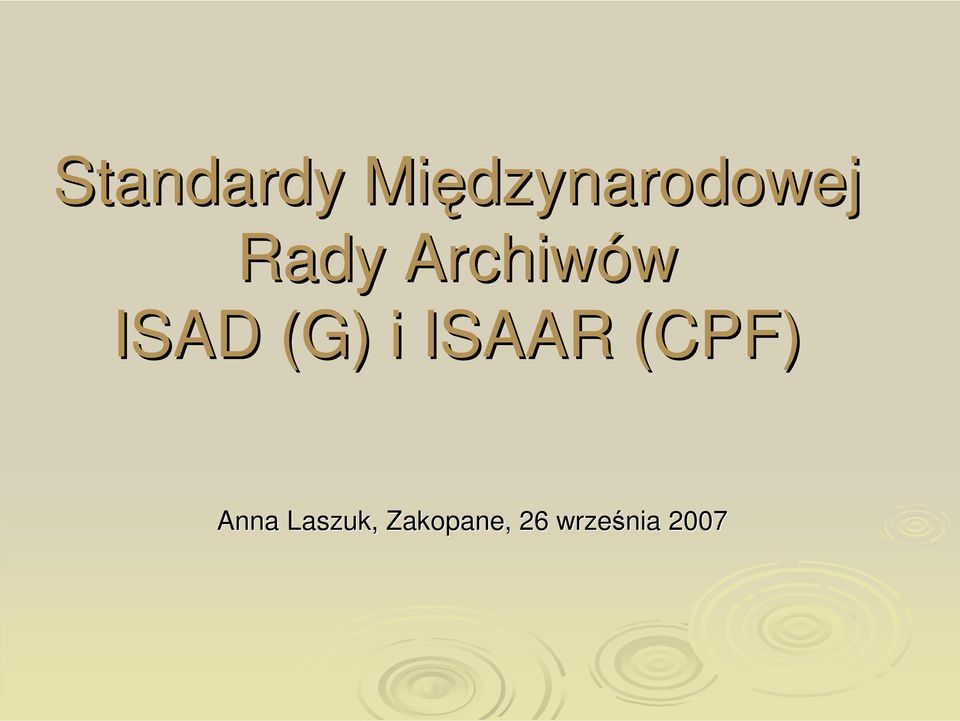 Standardy Międzynarodowej Rady Archiwów ISAD (G) i ISAAR (CPF)

Anna Laszuk, Zakopane, 26 września 2007